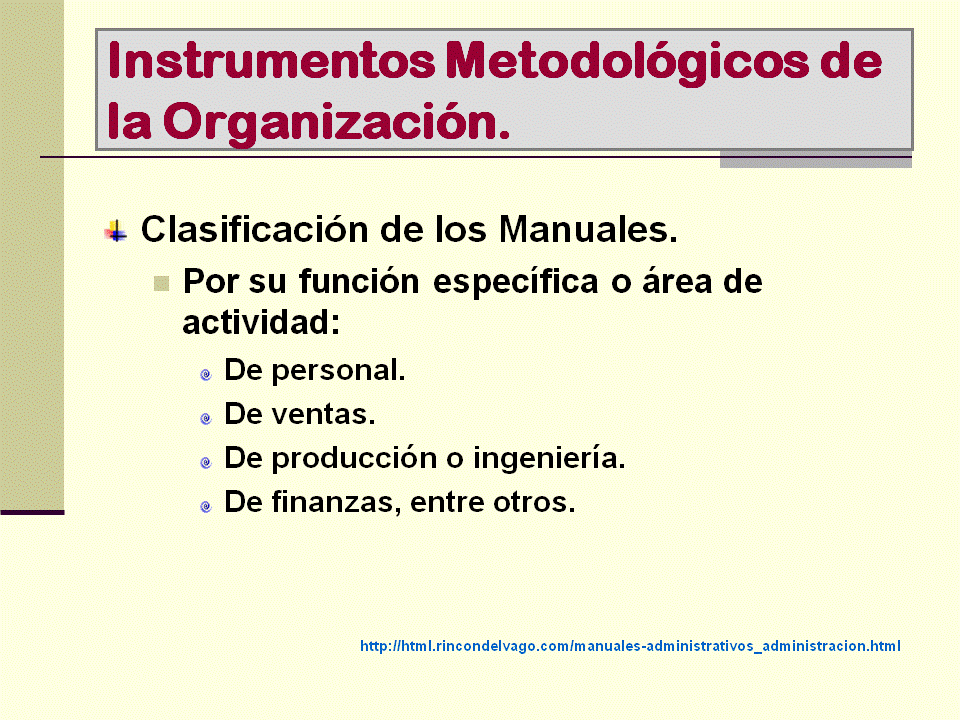 Instrumentos Metodológicos de la Organización.

Clasificación de los Manuales.

Por su función específica o área de actividad:

De personal.

De ventas.

De producción o ingeniería.

De finanzas, entre otros.

http://html.rincondelvago.com/manuales-administrativos_administracion.html